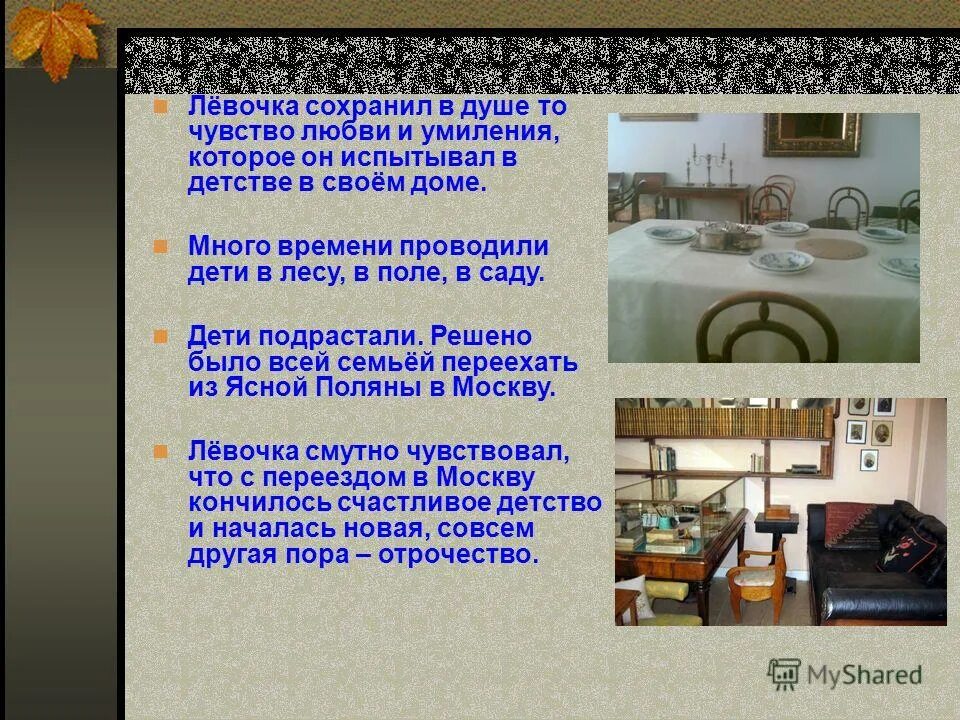 Лёвочка сохранил в душе то чувство любви и умиления, которое он испытывал в детстве в своём доме.

Много времени проводили дети в лесу, в поле, в саду.

Дети подрастали. Решено было всей семьёй переехать из Ясной Поляны в Москву.

Лёвочка смутно чувствовал, что с переездом в Москву кончилось счастливое детство и началась новая, совсем другая пора – отрочество.

MyShared